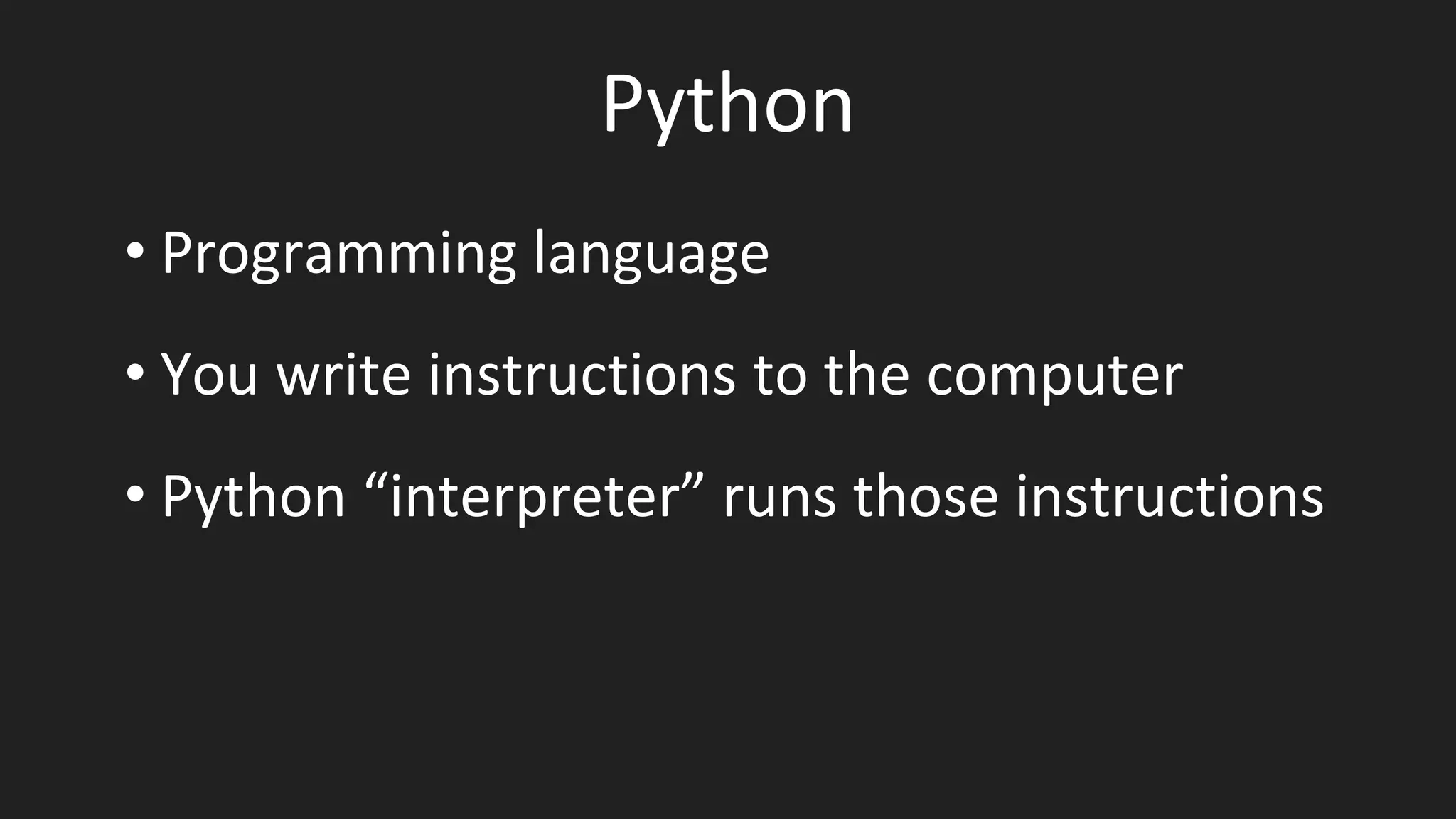 Python

• Programming language

• You write instructions to the computer

• Python “interpreter” runs those instructions